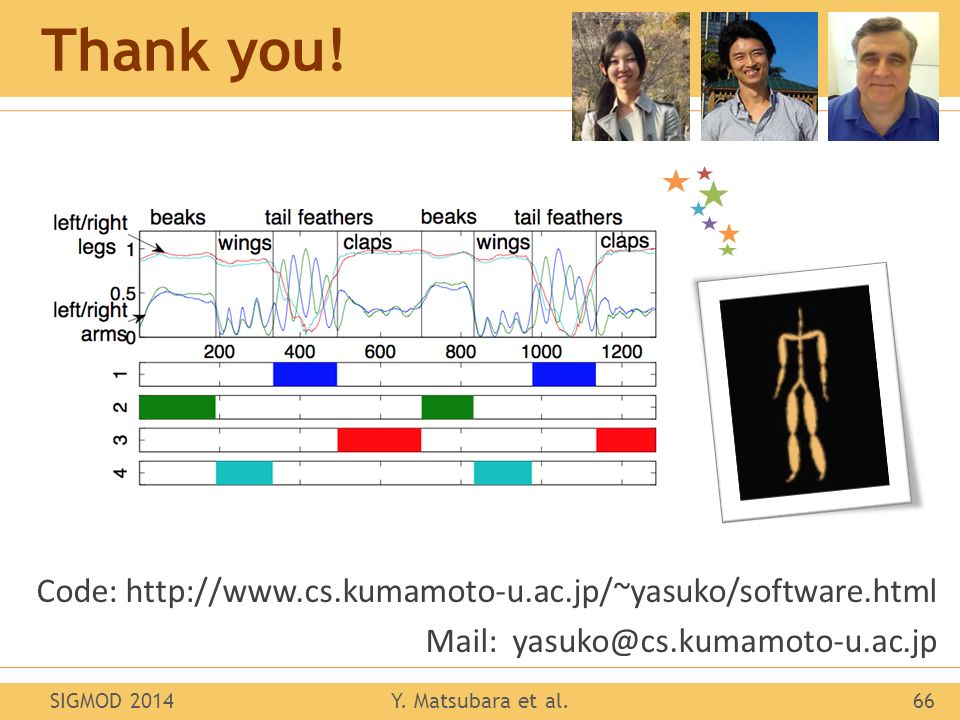 Thank you!

left/right legs

left/right arms

beaks wings tail feathers claps beaks wings tail feathers claps

1

0.5

0

200 400 600 800 1000 1200

1

2

3

4

Code: http://www.cs.kumamoto-u.ac.jp/~yasuko/software.html

Mail: yasuko@cs.kumamoto-u.ac.jp

SIGMOD 2014 Y. Matsubara et al. 66